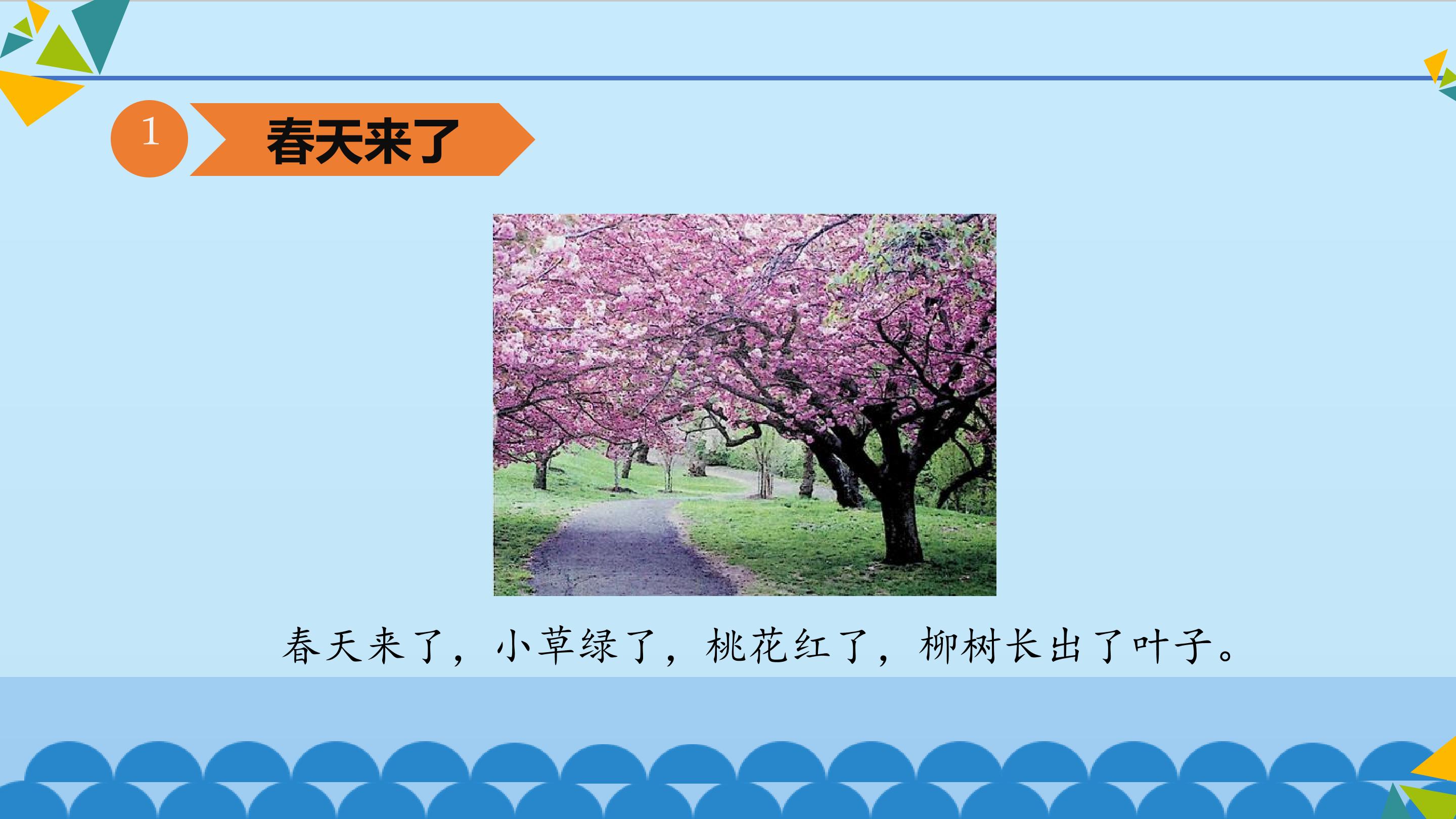 1 春天来了

春天来了，小草绿了，桃花红了，柳树长出了叶子。